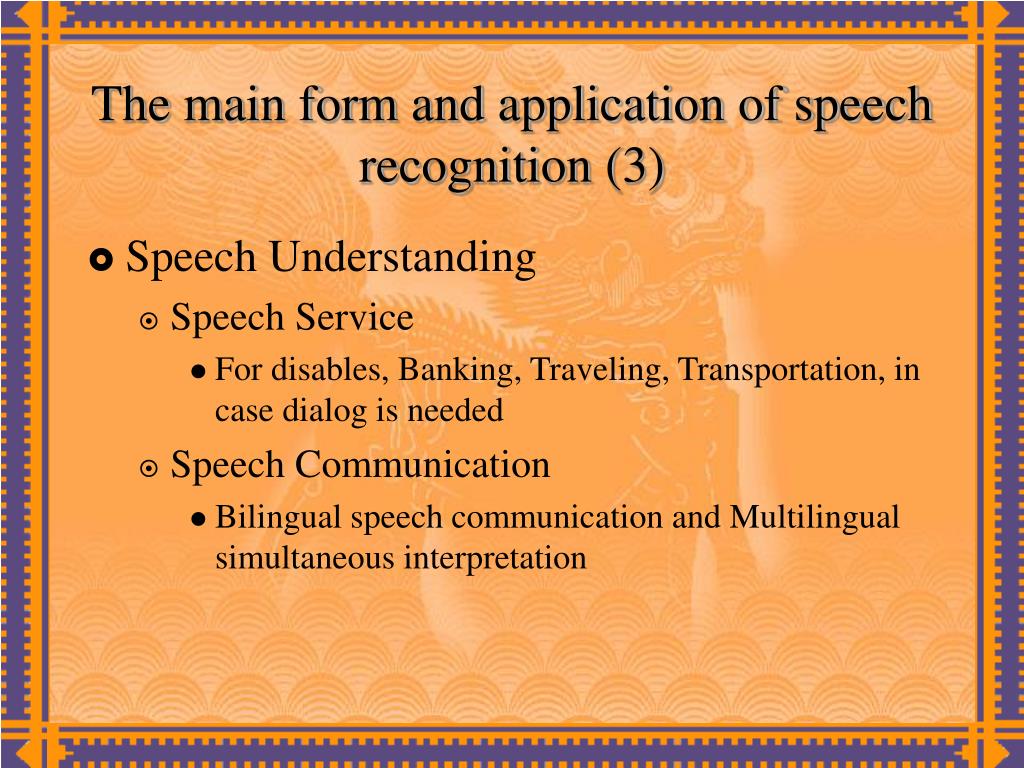 The main form and application of speech recognition (3)

Speech Understanding

Speech Service

For disables, Banking, Traveling, Transportation, in case dialog is needed

Speech Communication

Bilingual speech communication and Multilingual simultaneous interpretation